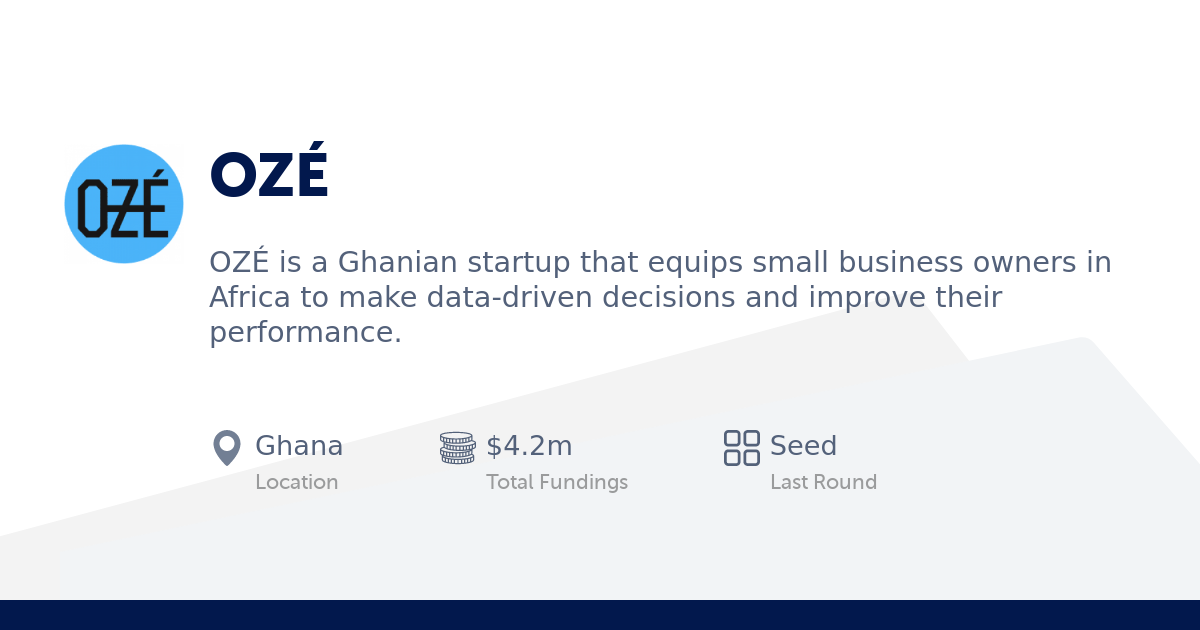 OZÉ

OZÉ

OZÉ is a Ghanian startup that equips small business owners in Africa to make data-driven decisions and improve their performance.

Ghana
Location

$4.2m
Total Fundings

Seed
Last Round